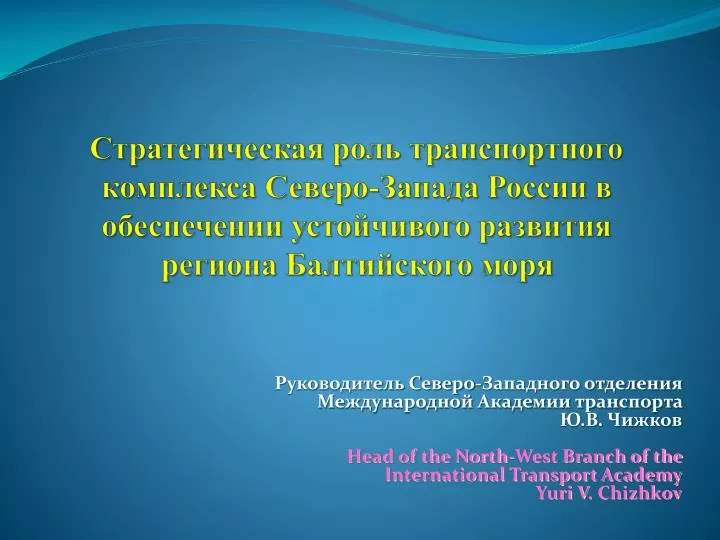 Стратегическая роль транспортного комплекса Северо-Запада России в обеспечении устойчивого развития региона Балтийского моря

Руководитель Северо-Западного отделения
Международной Академии транспорта
Ю.В. Чижков

Head of the North-West Branch of the
International Transport Academy
Yuri V. Chizhkov